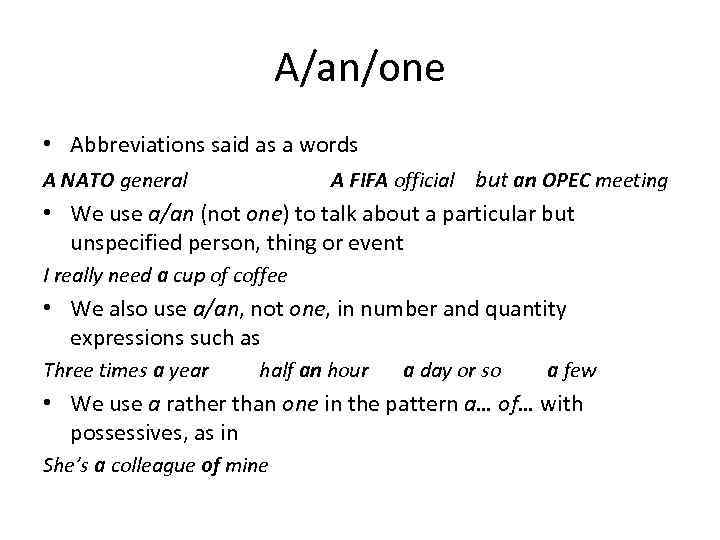 A/an/one

• Abbreviations said as a words

A NATO general A FIFA official but an OPEC meeting

• We use a/an (not one) to talk about a particular but unspecified person, thing or event

I really need a cup of coffee

• We also use a/an, not one, in number and quantity expressions such as

Three times a year half an hour a day or so a few

• We use a rather than one in the pattern a… of… with possessives, as in

She's a colleague of mine